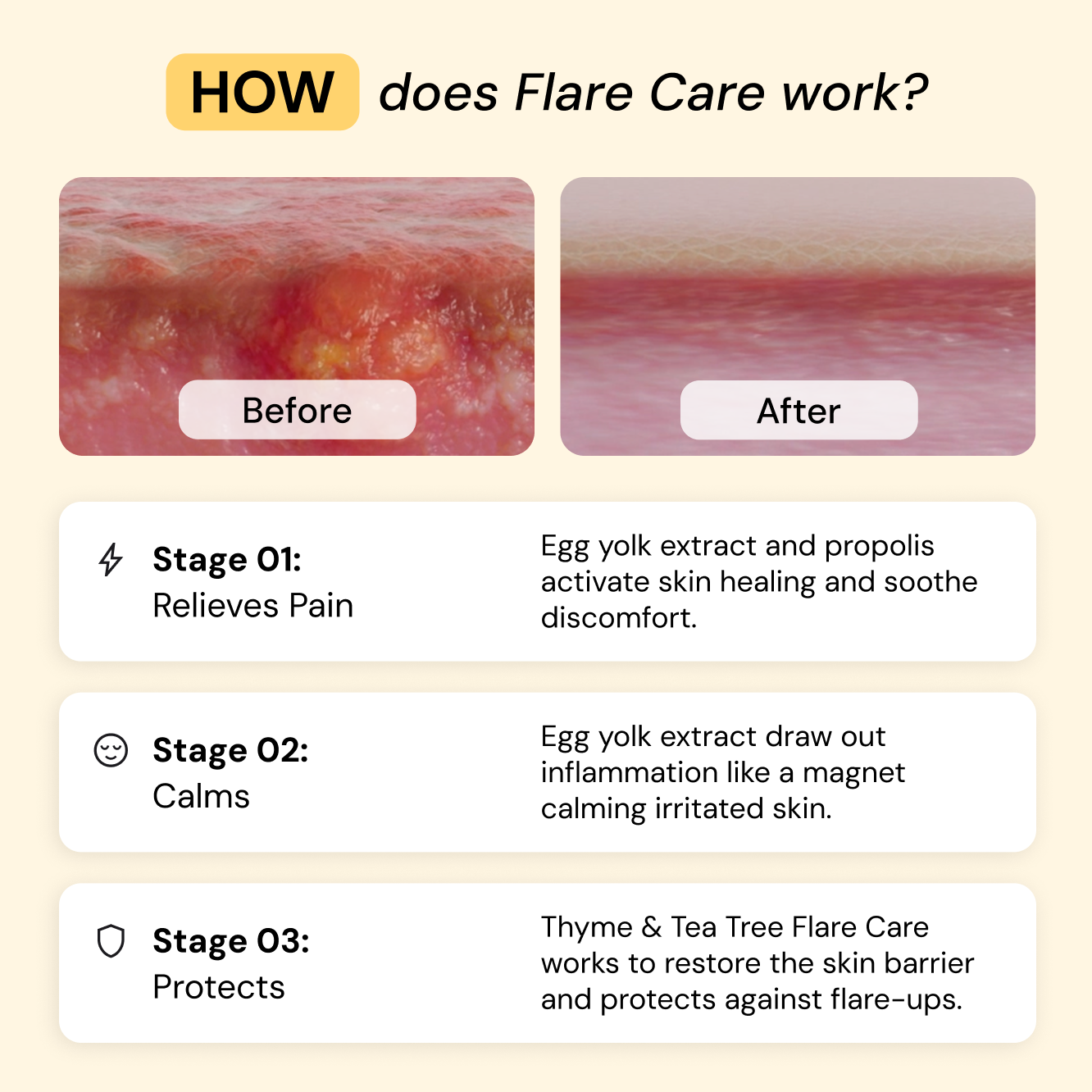 HOW does Flare Care work?

Before

After

Stage 01:
Relieves Pain

Egg yolk extract and propolis activate skin healing and soothe discomfort.

Stage 02:
Calms

Egg yolk extract draw out inflammation like a magnet calming irritated skin.

Stage 03:
Protects

Thyme & Tea Tree Flare Care works to restore the skin barrier and protects against flare-ups.